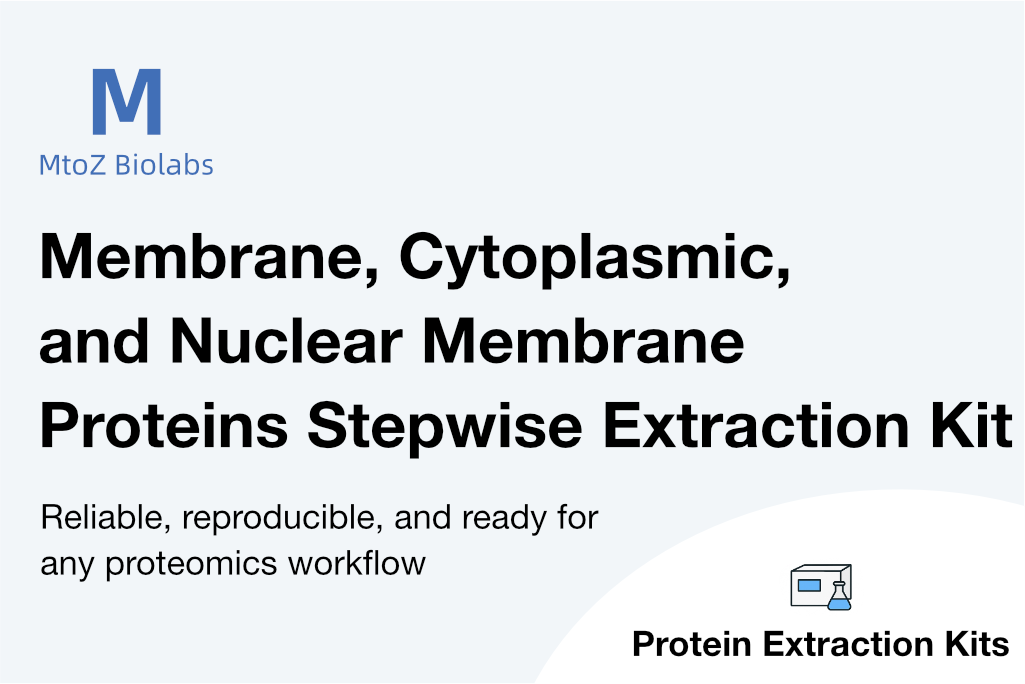 M
MtoZ Biolabs

Membrane, Cytoplasmic, and Nuclear Membrane Proteins Stepwise Extraction Kit

Reliable, reproducible, and ready for any proteomics workflow

Protein Extraction Kits